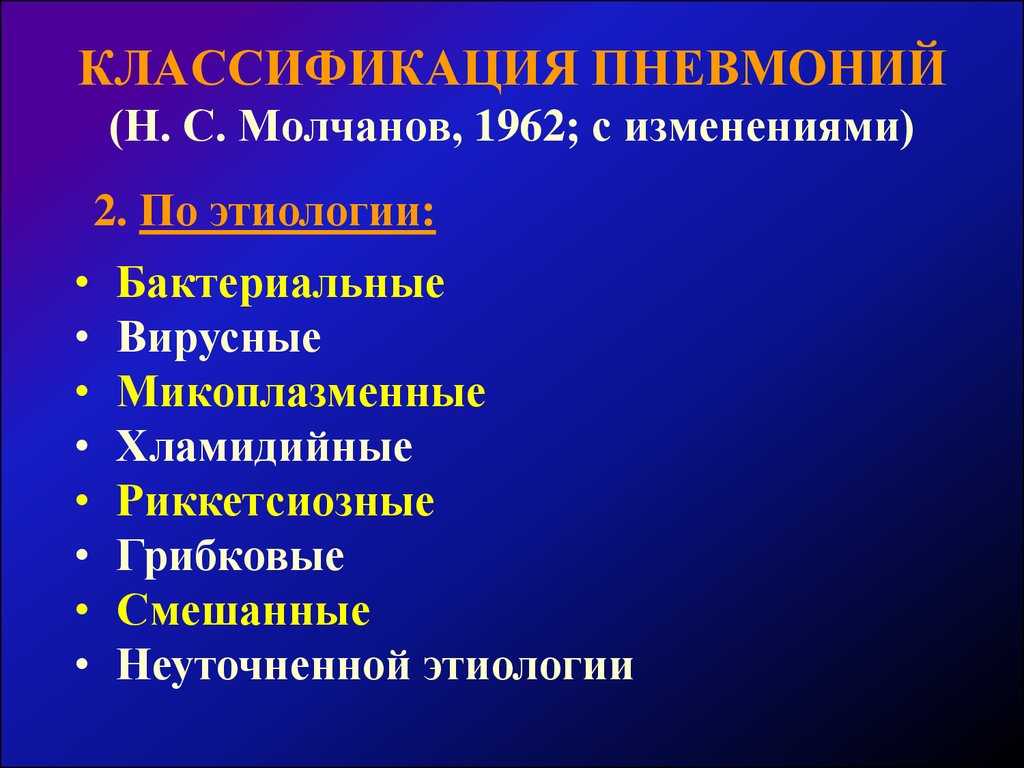 КЛАССИФИКАЦИЯ ПНЕВМОНИЙ
(Н. С. Молчанов, 1962; с изменениями)

2. По этиологии:

• Бактериальные
• Вирусные
• Микоплазменные
• Хламидийные
• Риккетсиозные
• Грибковые
• Смешанные
• Неуточненной этиологии